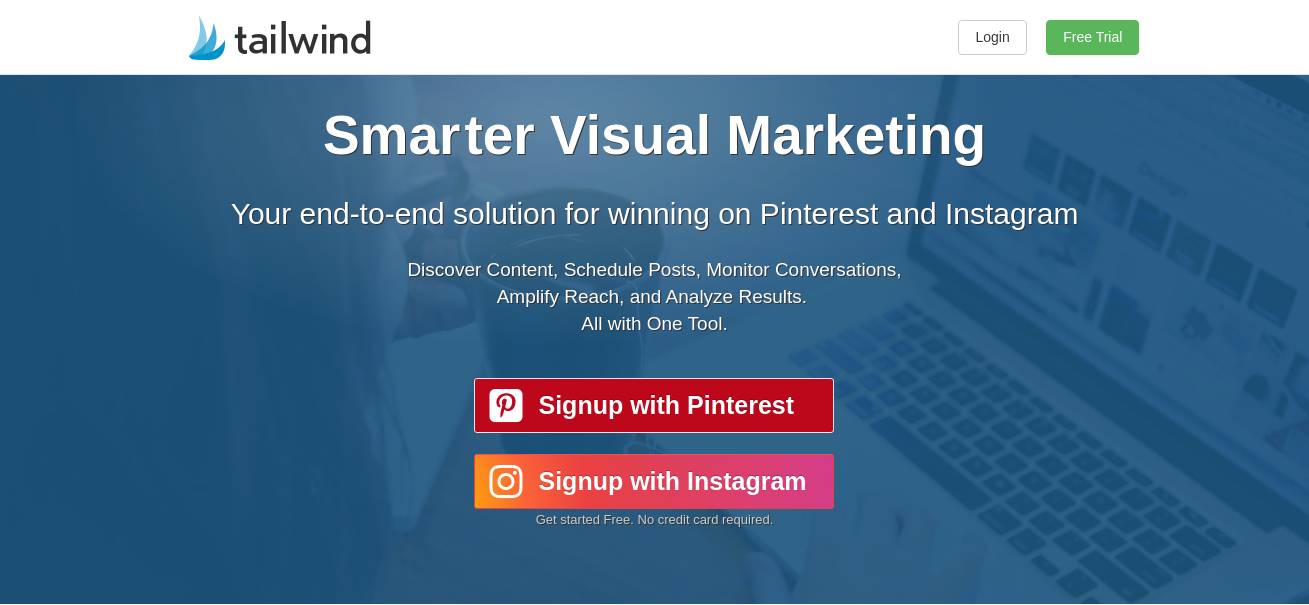 tailwind

Login

Free Trial

Smarter Visual Marketing

Your end-to-end solution for winning on Pinterest and Instagram

Discover Content, Schedule Posts, Monitor Conversations, Amplify Reach, and Analyze Results. All with One Tool.

Signup with Pinterest

Signup with Instagram

Get started Free. No credit card required.